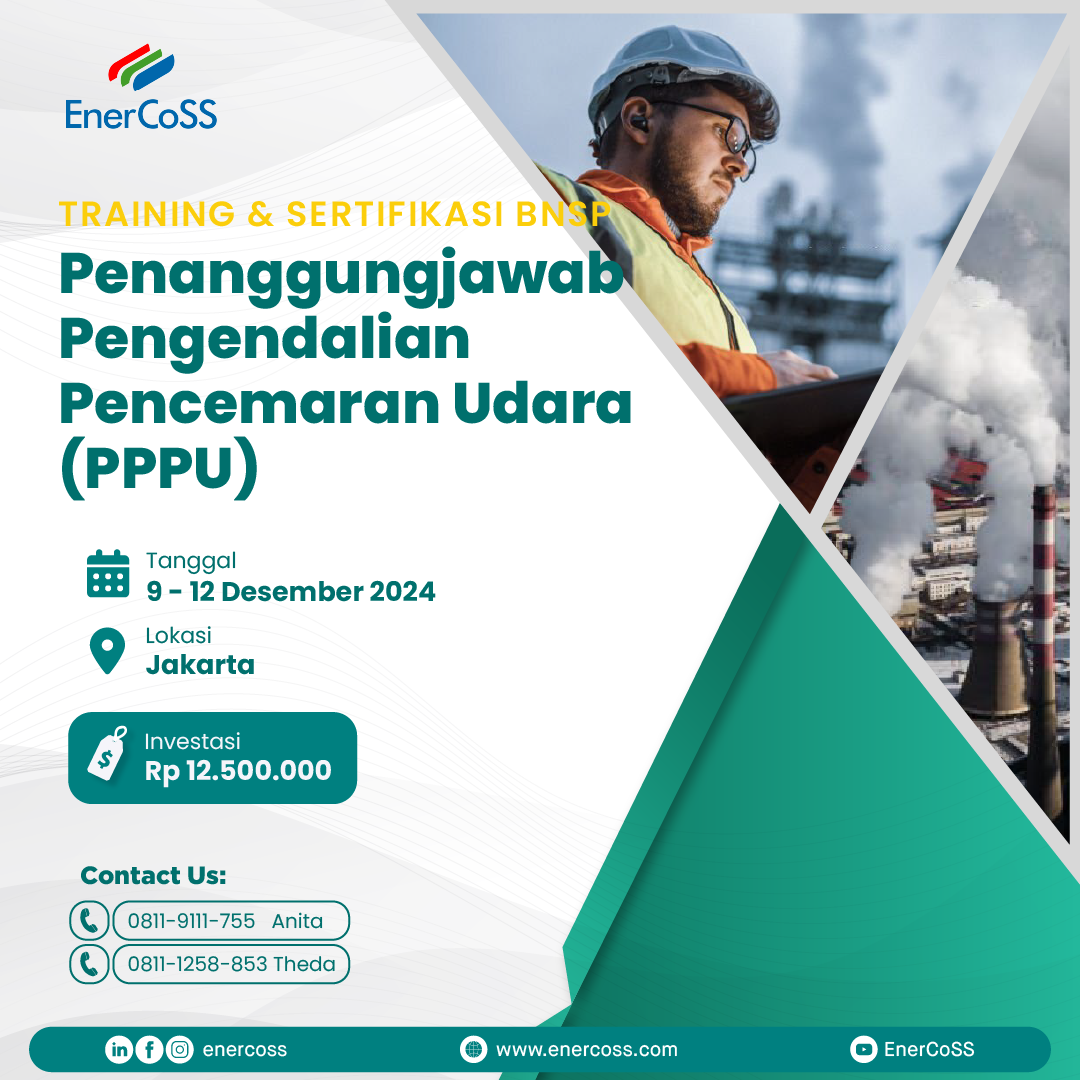 EnerCoSS

TRAINING & SERTIFIKASI BNSP

Penanggungjawab Pengendalian Pencemaran Udara (PPPU)

Tanggal
9 - 12 Desember 2024

Lokasi
Jakarta

Investasi
Rp 12.500.000

Contact Us:

0811-9111-755 Anita

0811-1258-853 Theda

enercoss

www.enercoss.com

EnerCoSS